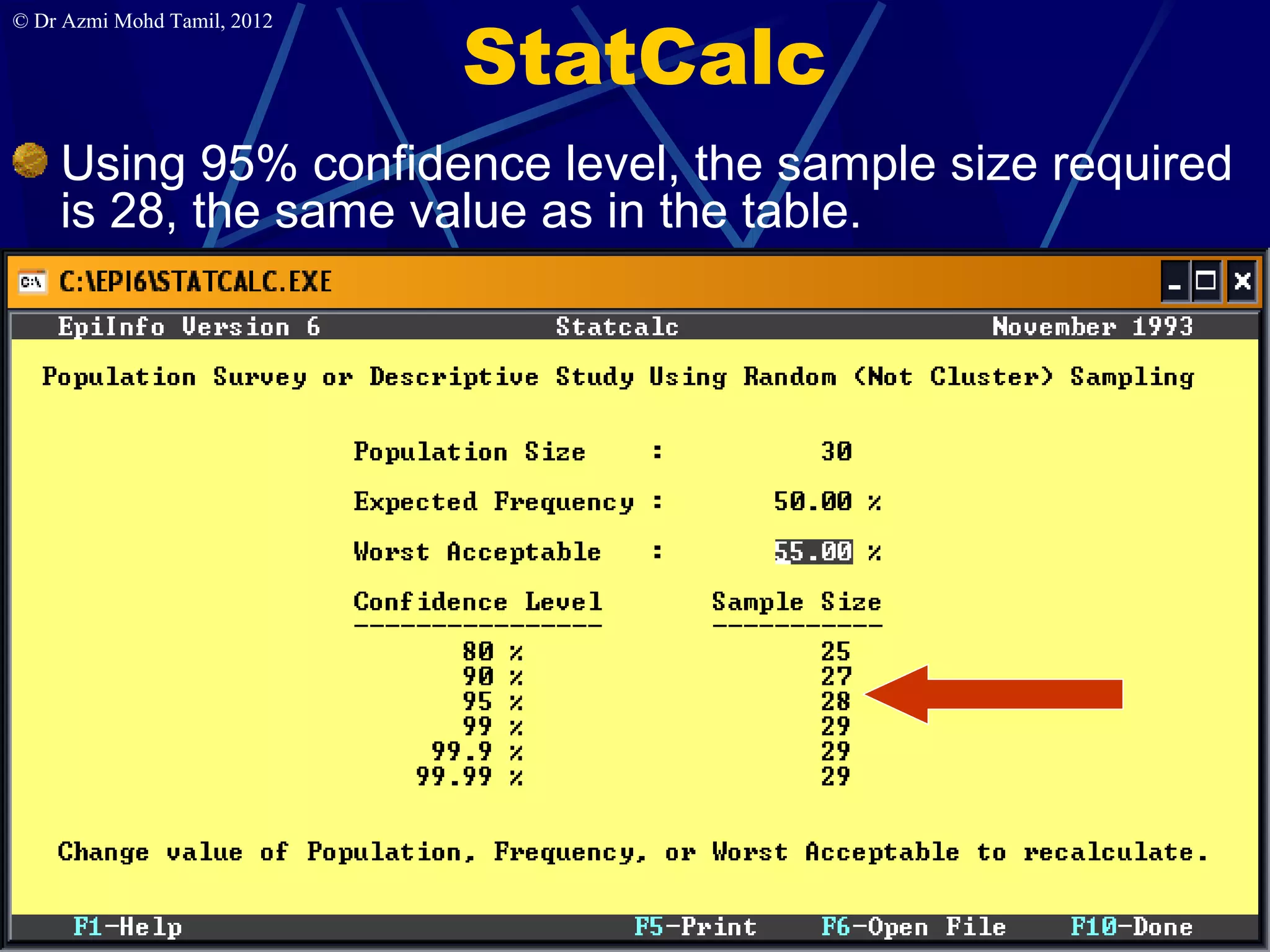 © Dr Azmi Mohd Tamil, 2012

StatCalc

Using 95% confidence level, the sample size required is 28, the same value as in the table.

C:\EPI6\STATCALC.EXE

EpiInfo Version 6 Statcalc November 1993

Population Survey or Descriptive Study Using Random (Not Cluster) Sampling

Population Size : 30

Expected Frequency : 50.00 %

Worst Acceptable : 55.00 %

| Confidence Level | Sample Size |
|---|---|
| 80 % | 25 |
| 90 % | 27 |
| 95 % | 28 |
| 99 % | 29 |
| 99.9 % | 29 |
| 99.99 % | 29 |

Change value of Population, Frequency, or Worst Acceptable to recalculate.

F1-Help F5-Print F6-Open File F10-Done